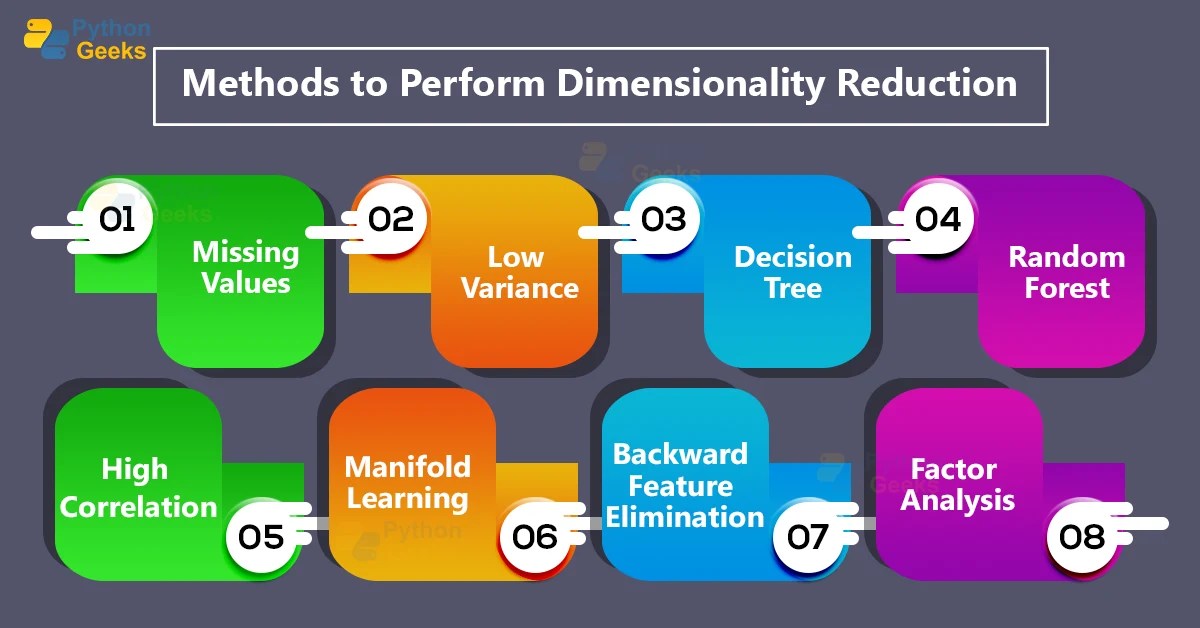 Python Geeks

Methods to Perform Dimensionality Reduction

01 Missing Values

02 Low Variance

03 Decision Tree

04 Random Forest

High Correlation 05

Manifold Learning 06

Backward Feature Elimination 07

Factor Analysis 08